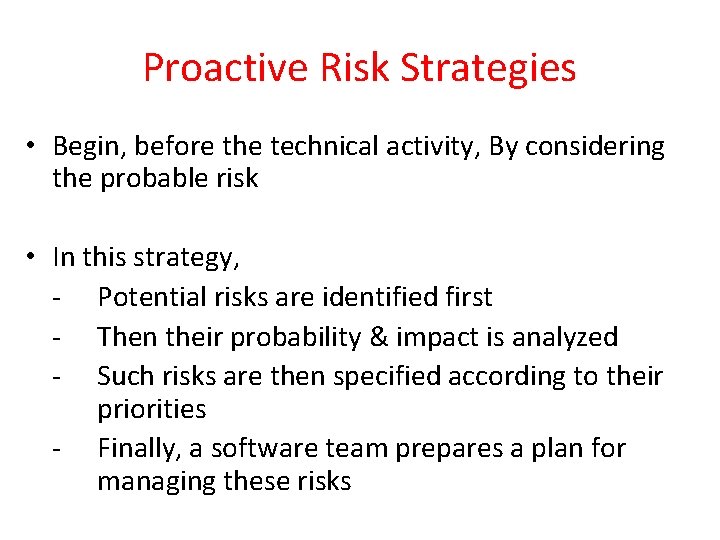 Proactive Risk Strategies

• Begin, before the technical activity, By considering the probable risk

• In this strategy,
- Potential risks are identified first
- Then their probability & impact is analyzed
- Such risks are then specified according to their priorities
- Finally, a software team prepares a plan for managing these risks